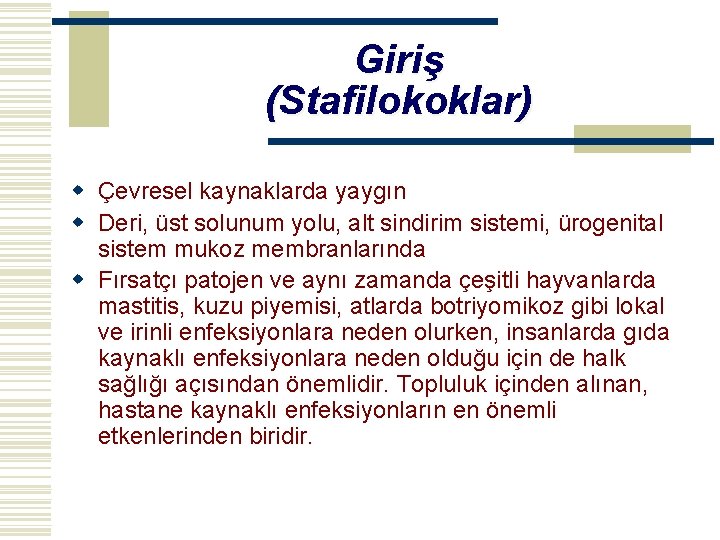 Giriş
(Stafilokoklar)

- Çevresel kaynaklarda yaygın
- Deri, üst solunum yolu, alt sindirim sistemi, ürogenital sistem mukoz membranlarında
- Fırsatçı patojen ve aynı zamanda çeşitli hayvanlarda mastitis, kuzu piyemisi, atlarda botriyomikoz gibi lokal ve irinli enfeksiyonlara neden olurken, insanlarda gıda kaynaklı enfeksiyonlara neden olduğu için de halk sağlığı açısından önemlidir. Topluluk içinden alınan, hastane kaynaklı enfeksiyonların en önemli etkenlerinden biridir.